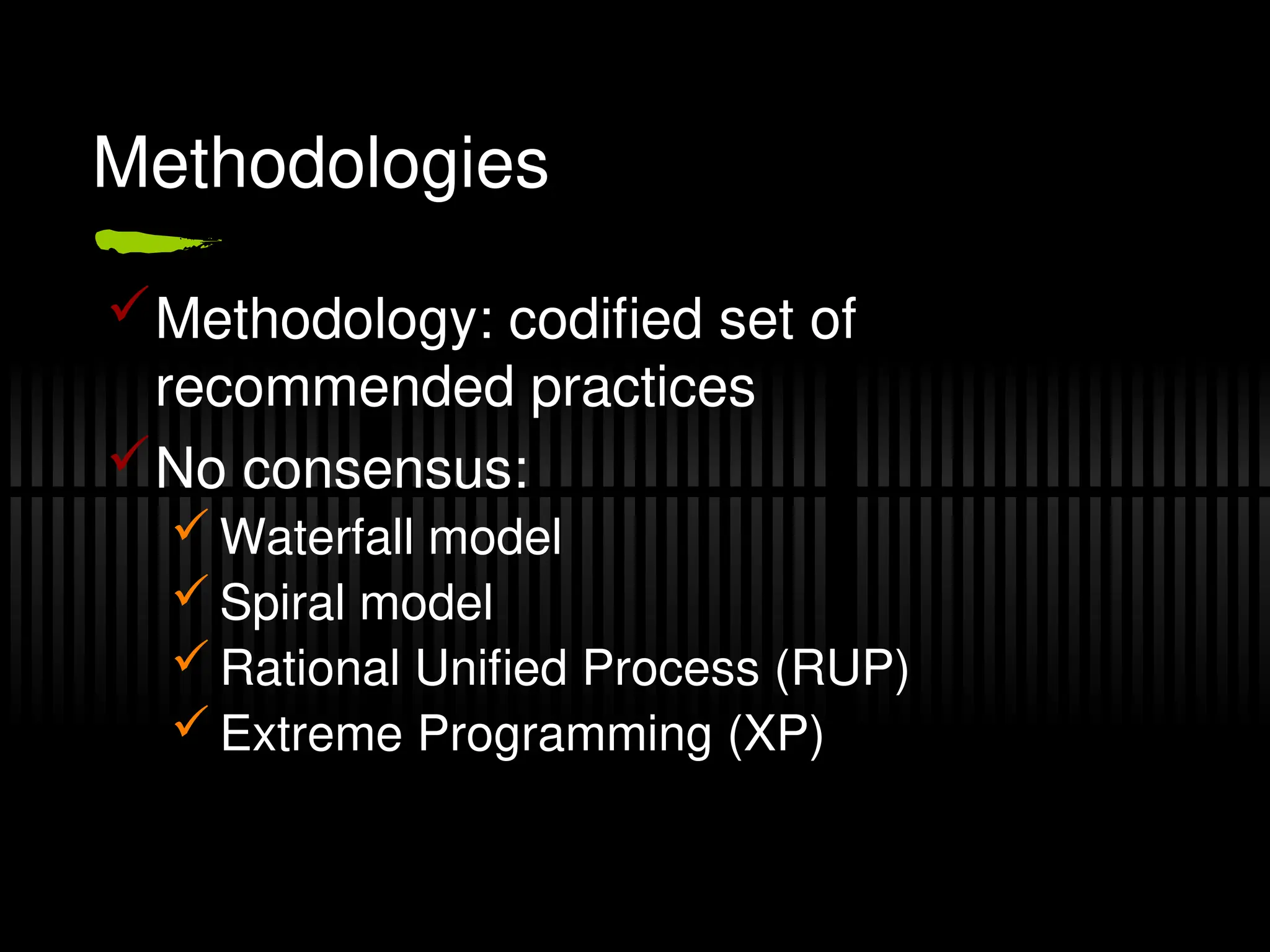 Methodologies

Methodology: codified set of recommended practices

No consensus:

Waterfall model

Spiral model

Rational Unified Process (RUP)

Extreme Programming (XP)